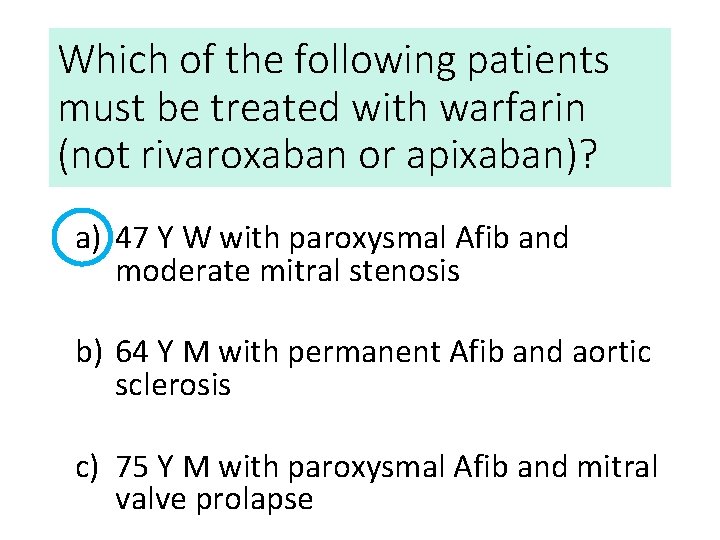 Which of the following patients must be treated with warfarin (not rivaroxaban or apixaban)?

a) 47 Y W with paroxysmal Afib and moderate mitral stenosis

b) 64 Y M with permanent Afib and aortic sclerosis

c) 75 Y M with paroxysmal Afib and mitral valve prolapse